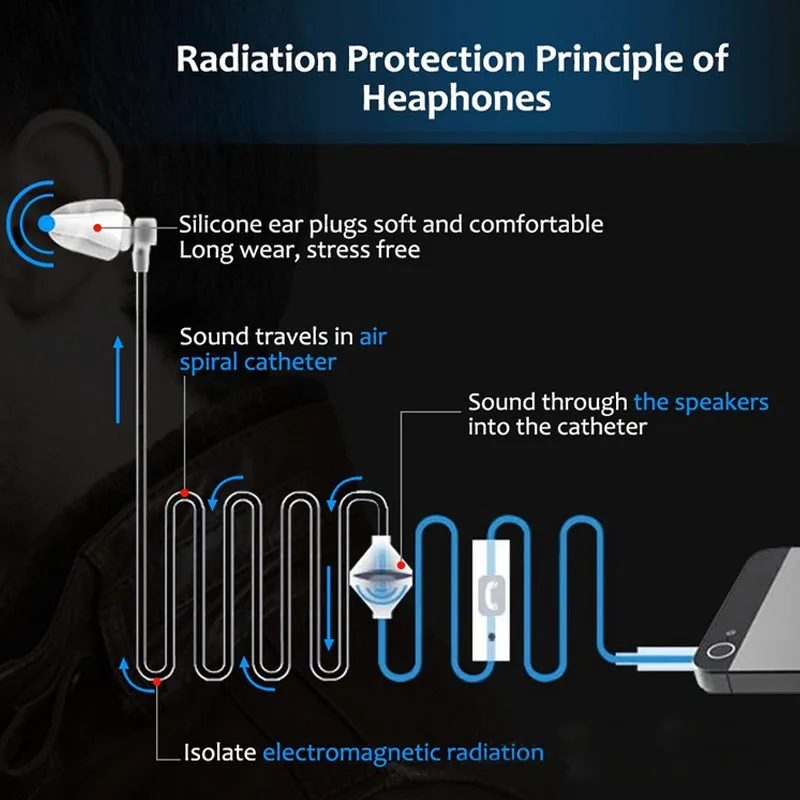 Radiation Protection Principle of Heaphones

Silicone ear plugs soft and comfortable
Long wear, stress free

Sound travels in air spiral catheter

Sound through the speakers into the catheter

Isolate electromagnetic radiation